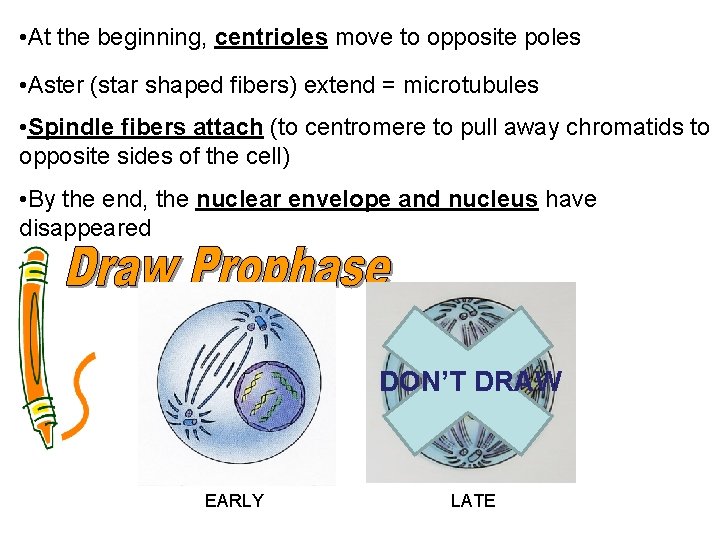 •At the beginning, centrioles move to opposite poles

•Aster (star shaped fibers) extend = microtubules

•Spindle fibers attach (to centromere to pull away chromatids to opposite sides of the cell)

•By the end, the nuclear envelope and nucleus have disappeared

Draw Prophase

DON'T DRAW

EARLY

LATE